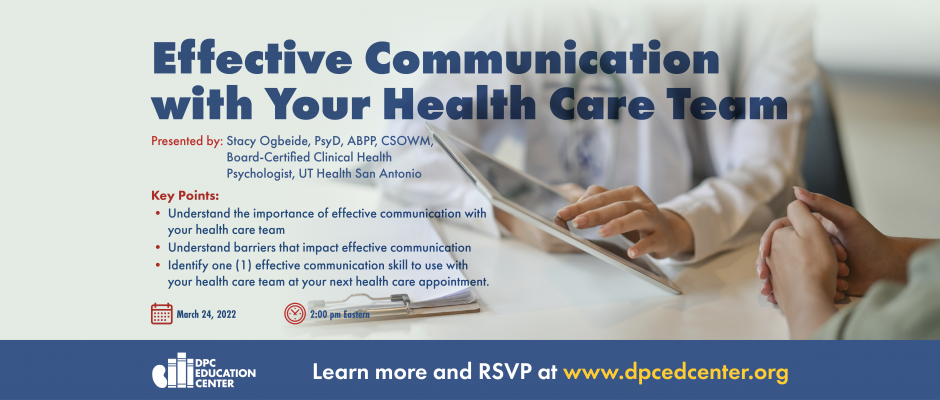 Effective Communication with Your Health Care Team

Presented by: Stacy Ogbeide, PsyD, ABPP, CSOWM, Board-Certified Clinical Health Psychologist, UT Health San Antonio

Key Points:
• Understand the importance of effective communication with your health care team
• Understand barriers that impact effective communication
• Identify one (1) effective communication skill to use with your health care team at your next health care appointment.

March 24, 2022

2:00 pm Eastern

DPC EDUCATION CENTER

Learn more and RSVP at www.dpcedcenter.org